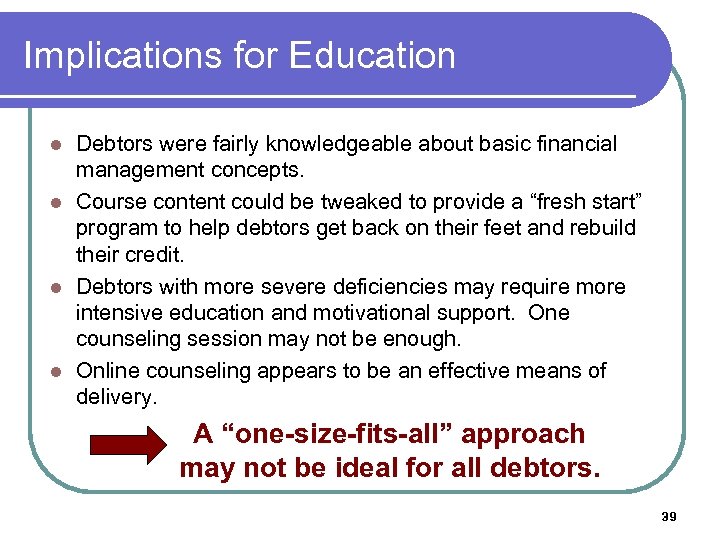 Implications for Education

- Debtors were fairly knowledgeable about basic financial management concepts.
- Course content could be tweaked to provide a “fresh start” program to help debtors get back on their feet and rebuild their credit.
- Debtors with more severe deficiencies may require more intensive education and motivational support. One counseling session may not be enough.
- Online counseling appears to be an effective means of delivery.

A “one-size-fits-all” approach may not be ideal for all debtors.

39